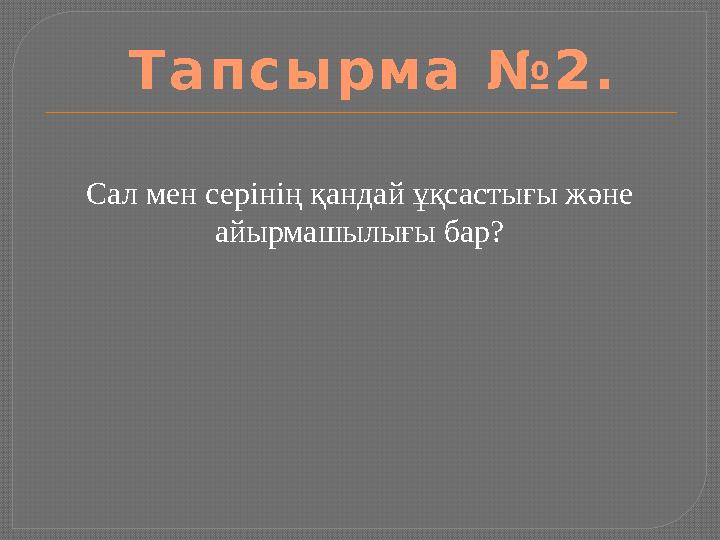 Тапсырма №2.

Сал мен серінің қандай ұқсастығы және айырмашылығы бар?